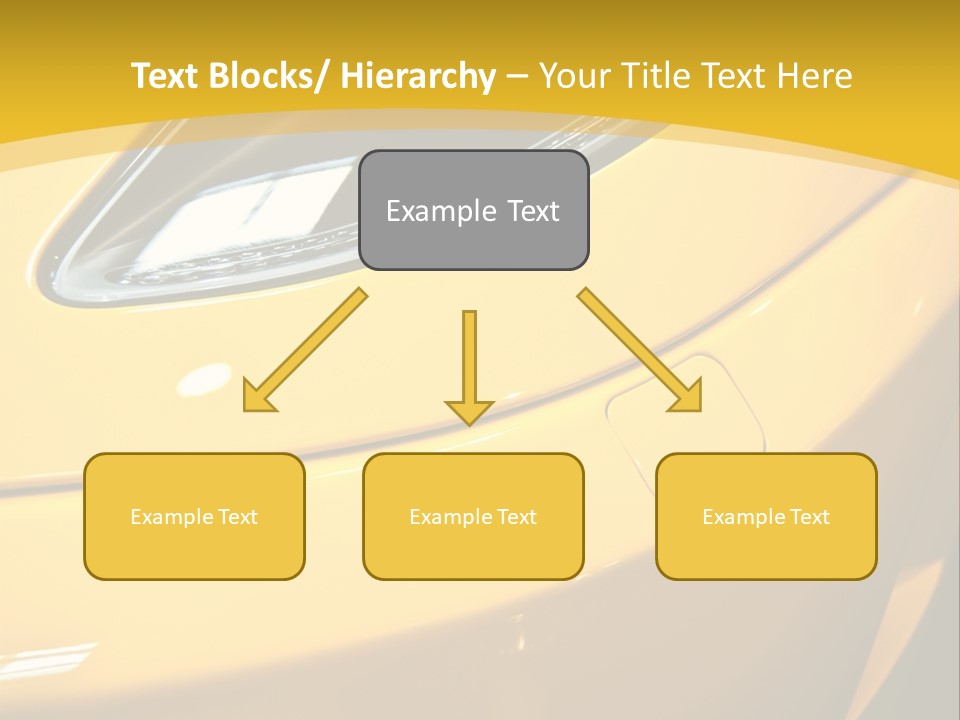 Text Blocks/ Hierarchy – Your Title Text Here

Example Text

Example Text

Example Text

Example Text